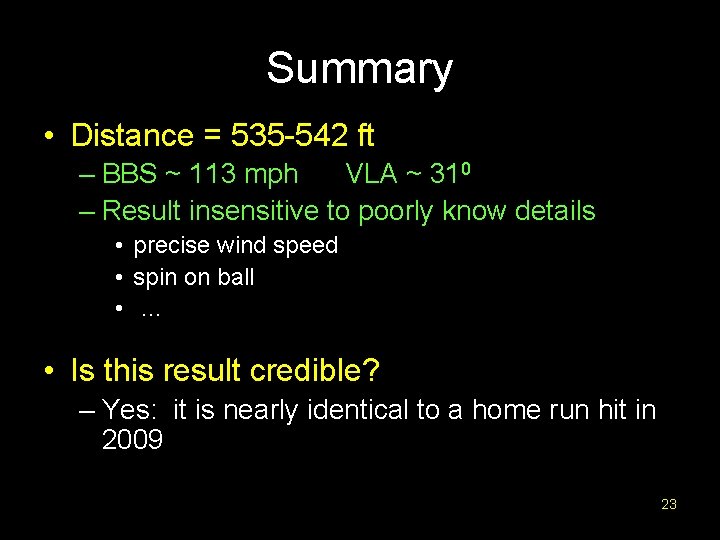 Summary

• Distance = 535-542 ft
– BBS ~ 113 mph VLA ~ $31^0$
– Result insensitive to poorly know details
• precise wind speed
• spin on ball
• …

• Is this result credible?
– Yes: it is nearly identical to a home run hit in 2009

23